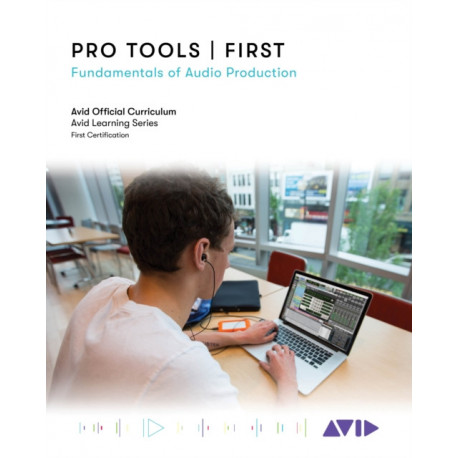 PRO TOOLS | FIRST
Fundamentals of Audio Production

Avid Official Curriculum
Avid Learning Series
First Certification

AVID